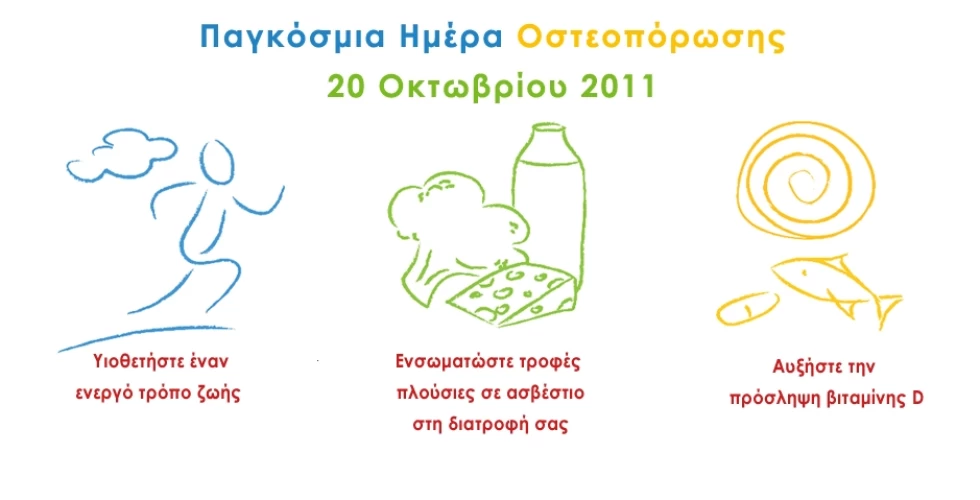 Παγκόσμια Ημέρα Οστεοπόρωσης

20 Οκτωβρίου 2011

Υιοθετήστε έναν ενεργό τρόπο ζωής

Ενσωματώστε τροφές πλούσιες σε ασβέστιο στη διατροφή σας

Αυξήστε την πρόσληψη βιταμίνης D